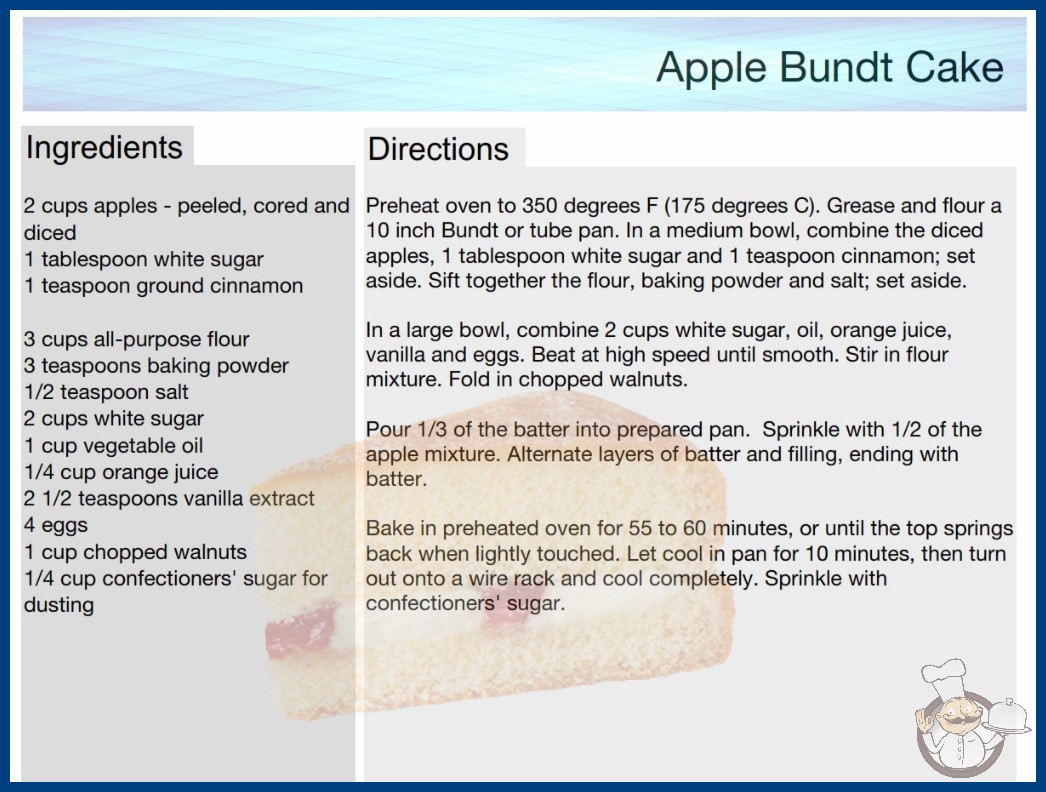 Apple Bundt Cake

Ingredients

2 cups apples - peeled, cored and diced
1 tablespoon white sugar
1 teaspoon ground cinnamon

3 cups all-purpose flour
3 teaspoons baking powder
1/2 teaspoon salt
2 cups white sugar
1 cup vegetable oil
1/4 cup orange juice
2 1/2 teaspoons vanilla extract
4 eggs
1 cup chopped walnuts
1/4 cup confectioners' sugar for dusting

Directions

Preheat oven to 350 degrees F (175 degrees C). Grease and flour a 10 inch Bundt or tube pan. In a medium bowl, combine the diced apples, 1 tablespoon white sugar and 1 teaspoon cinnamon; set aside. Sift together the flour, baking powder and salt; set aside.

In a large bowl, combine 2 cups white sugar, oil, orange juice, vanilla and eggs. Beat at high speed until smooth. Stir in flour mixture. Fold in chopped walnuts.

Pour 1/3 of the batter into prepared pan. Sprinkle with 1/2 of the apple mixture. Alternate layers of batter and filling, ending with batter.

Bake in preheated oven for 55 to 60 minutes, or until the top springs back when lightly touched. Let cool in pan for 10 minutes, then turn out onto a wire rack and cool completely. Sprinkle with confectioners' sugar.